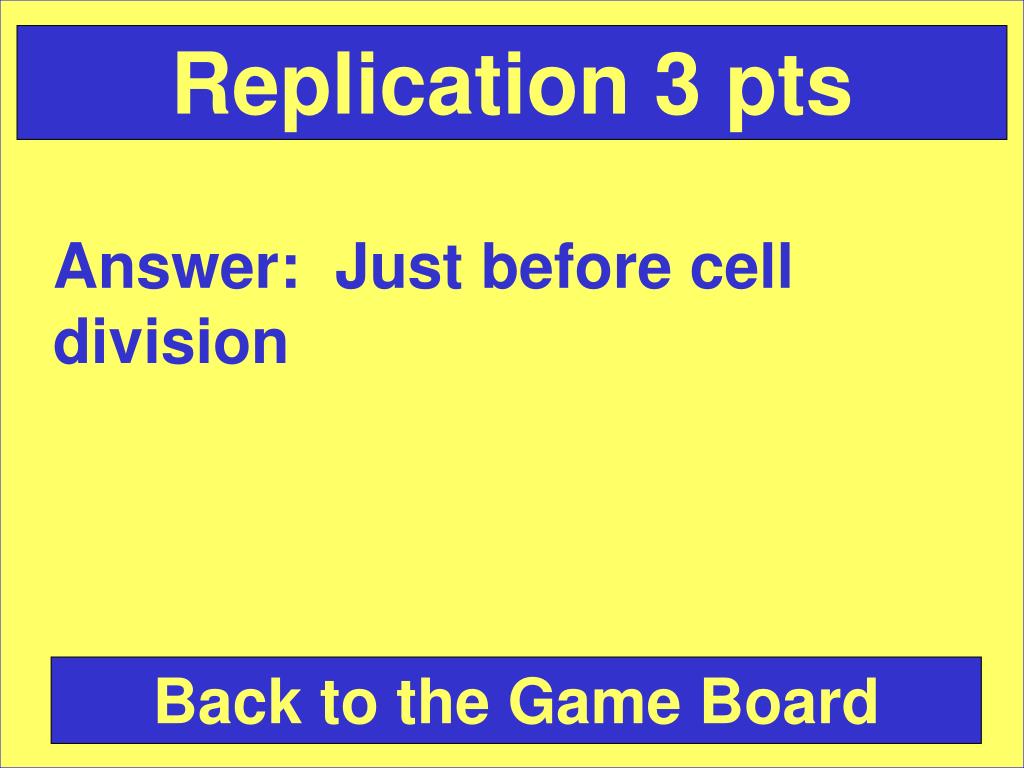 Replication 3 pts

Answer: Just before cell division

Back to the Game Board